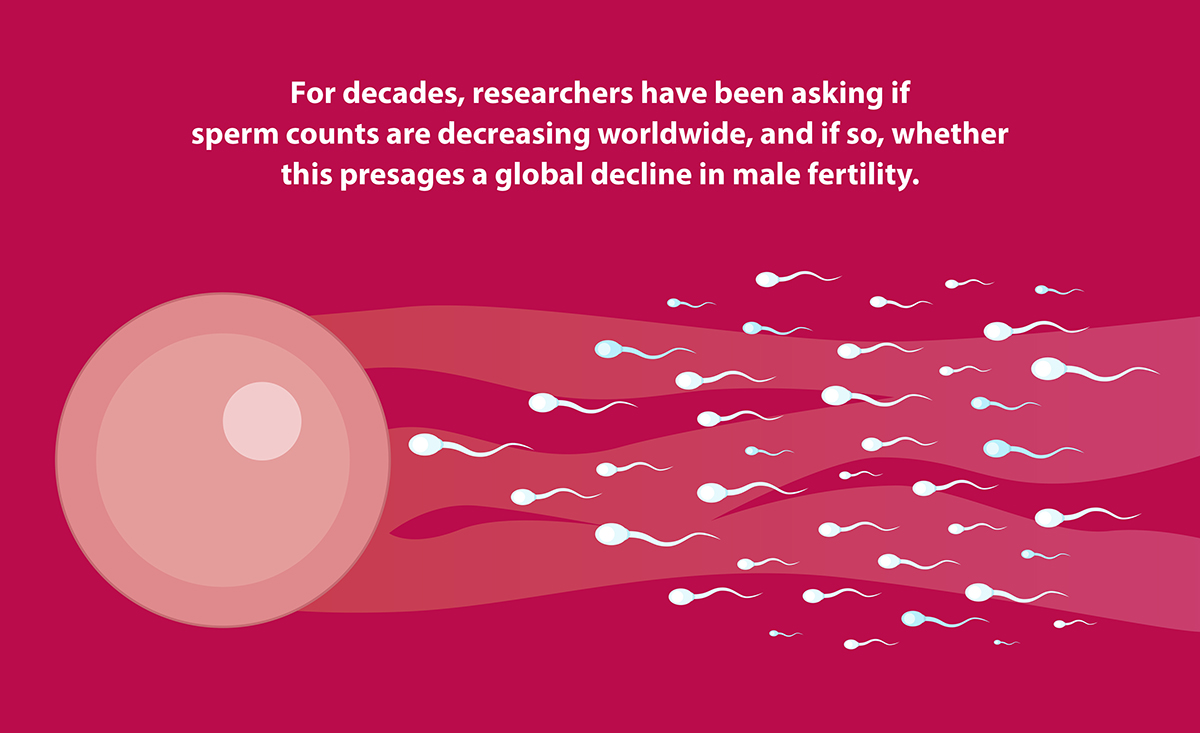 For decades, researchers have been asking if sperm counts are decreasing worldwide, and if so, whether this presages a global decline in male fertility.